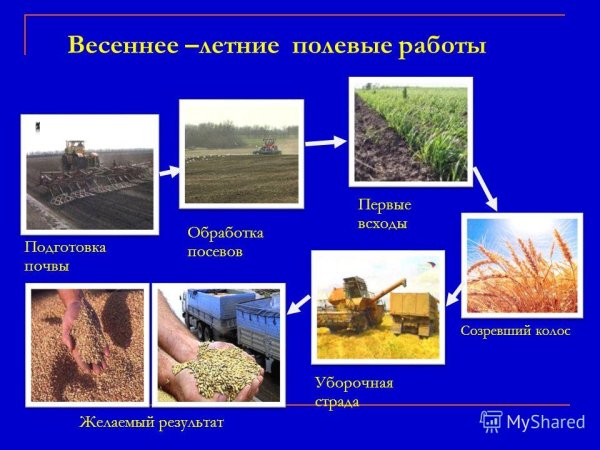 Весеннее –летние полевые работы

Подготовка почвы

Обработка посевов

Первые всходы

Созревший колос

Уборочная страда

Желаемый результат

MyShared